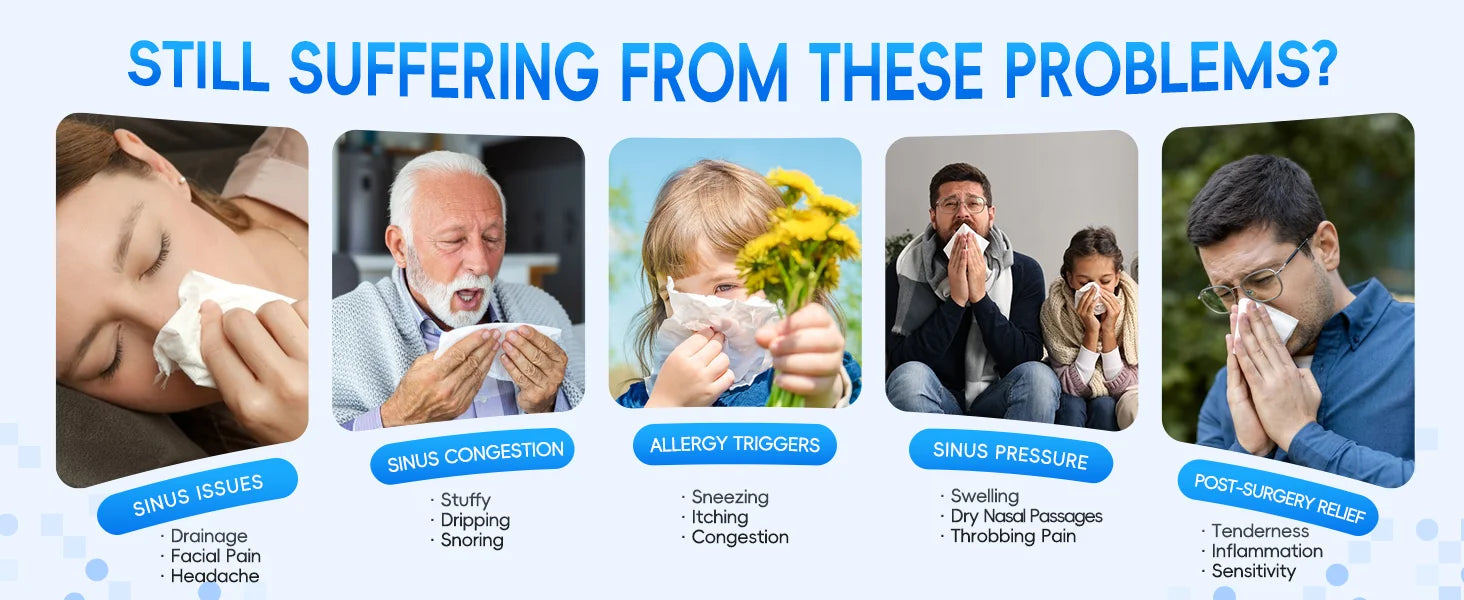 STILL SUFFERING FROM THESE PROBLEMS?

SINUS ISSUES
· Drainage
· Facial Pain
· Headache

SINUS CONGESTION
· Stuffy
· Dripping
· Snoring

ALLERGY TRIGGERS
· Sneezing
· Itching
· Congestion

SINUS PRESSURE
· Swelling
· Dry Nasal Passages
· Throbbing Pain

POST-SURGERY RELIEF
· Tenderness
· Inflammation
· Sensitivity